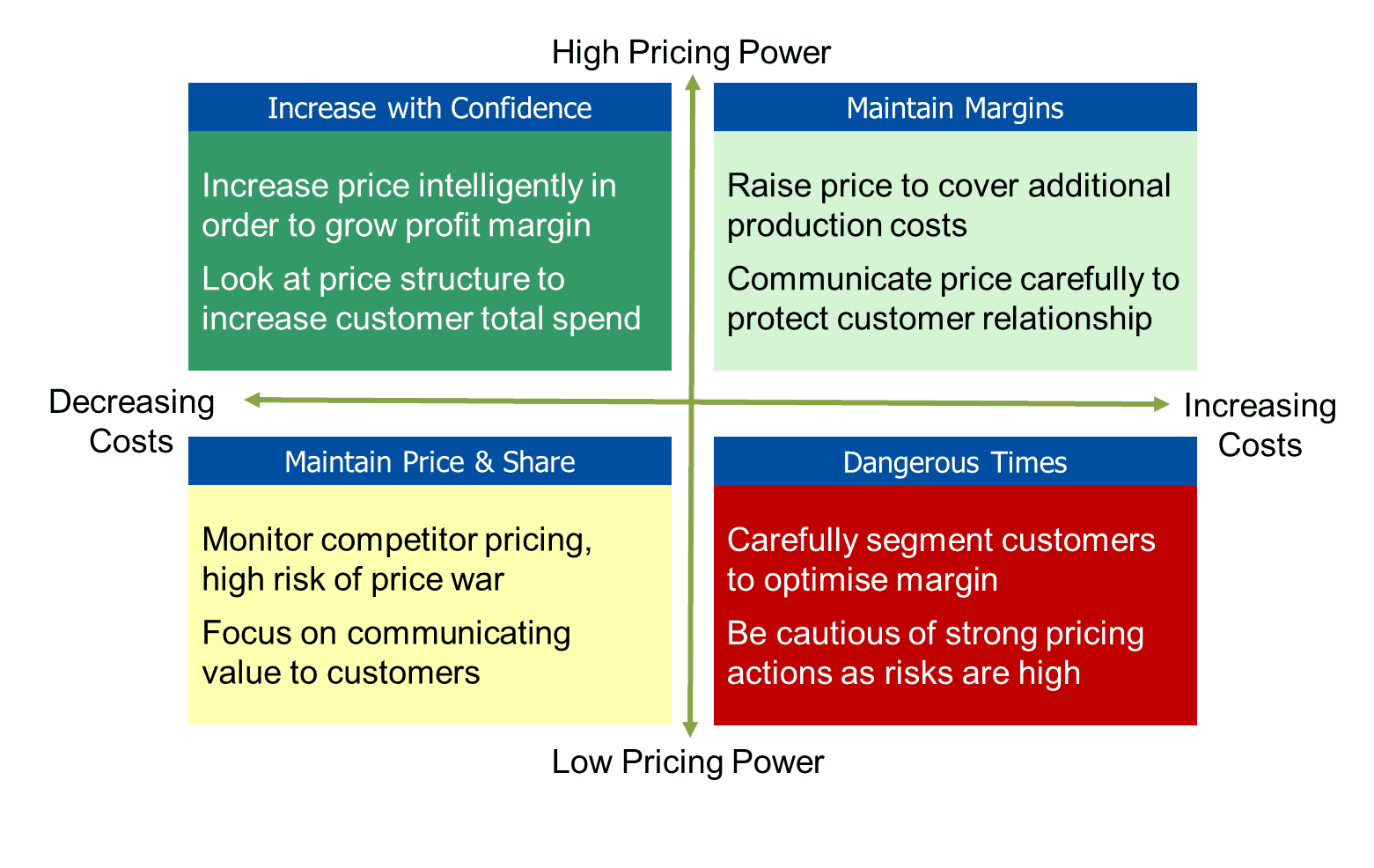 High Pricing Power

Increase with Confidence

Increase price intelligently in order to grow profit margin

Look at price structure to increase customer total spend

Maintain Margins

Raise price to cover additional production costs

Communicate price carefully to protect customer relationship

Decreasing Costs

Increasing Costs

Maintain Price & Share

Monitor competitor pricing, high risk of price war

Focus on communicating value to customers

Dangerous Times

Carefully segment customers to optimise margin

Be cautious of strong pricing actions as risks are high

Low Pricing Power